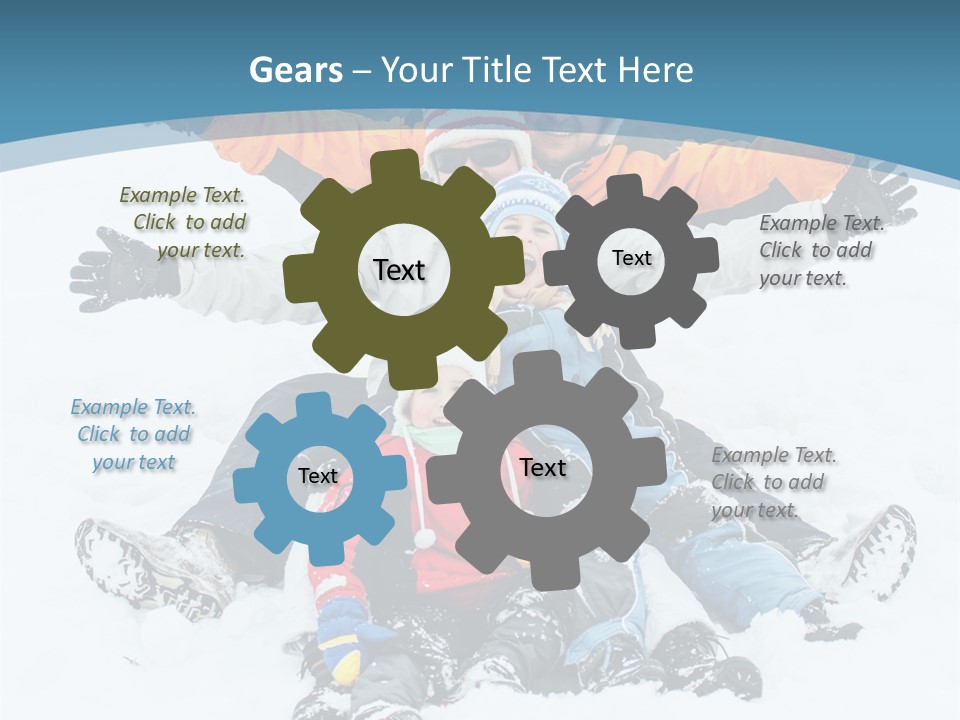 Gears – Your Title Text Here

Example Text. Click to add your text.

Text

Text

Example Text. Click to add your text.

Example Text. Click to add your text

Text

Text

Example Text. Click to add your text.